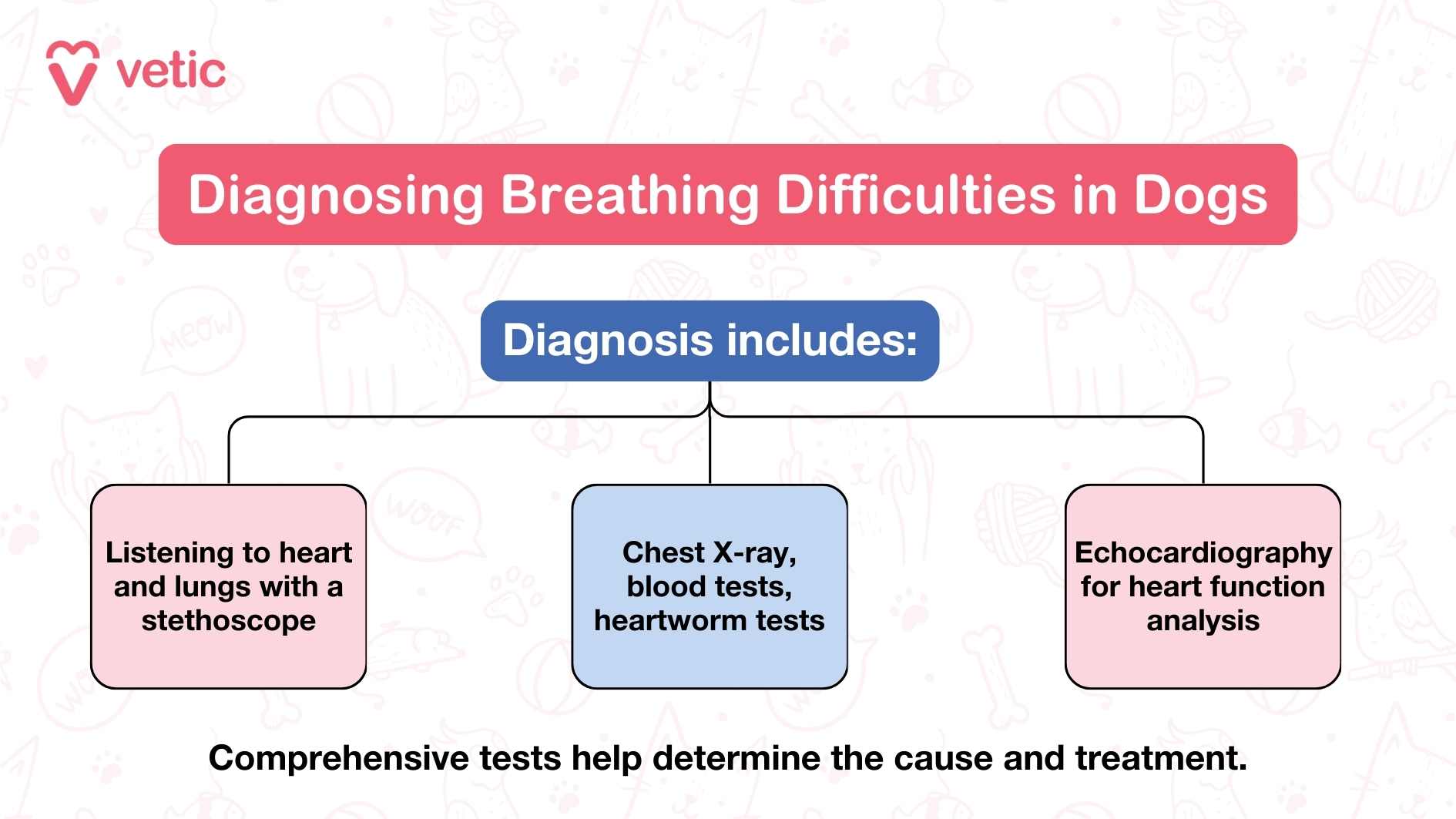 vetic

Diagnosing Breathing Difficulties in Dogs

Diagnosis includes:

Listening to heart and lungs with a stethoscope

Chest X-ray, blood tests, heartworm tests

Echocardiography for heart function analysis

Comprehensive tests help determine the cause and treatment.